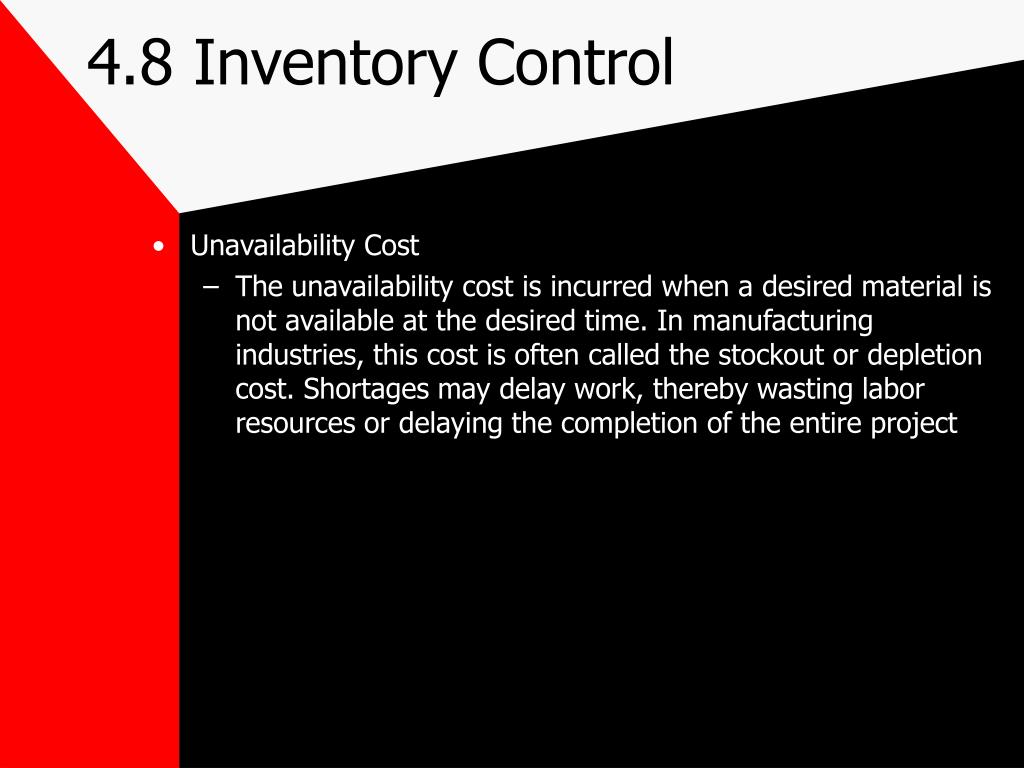 4.8 Inventory Control

• Unavailability Cost
– The unavailability cost is incurred when a desired material is not available at the desired time. In manufacturing industries, this cost is often called the stockout or depletion cost. Shortages may delay work, thereby wasting labor resources or delaying the completion of the entire project